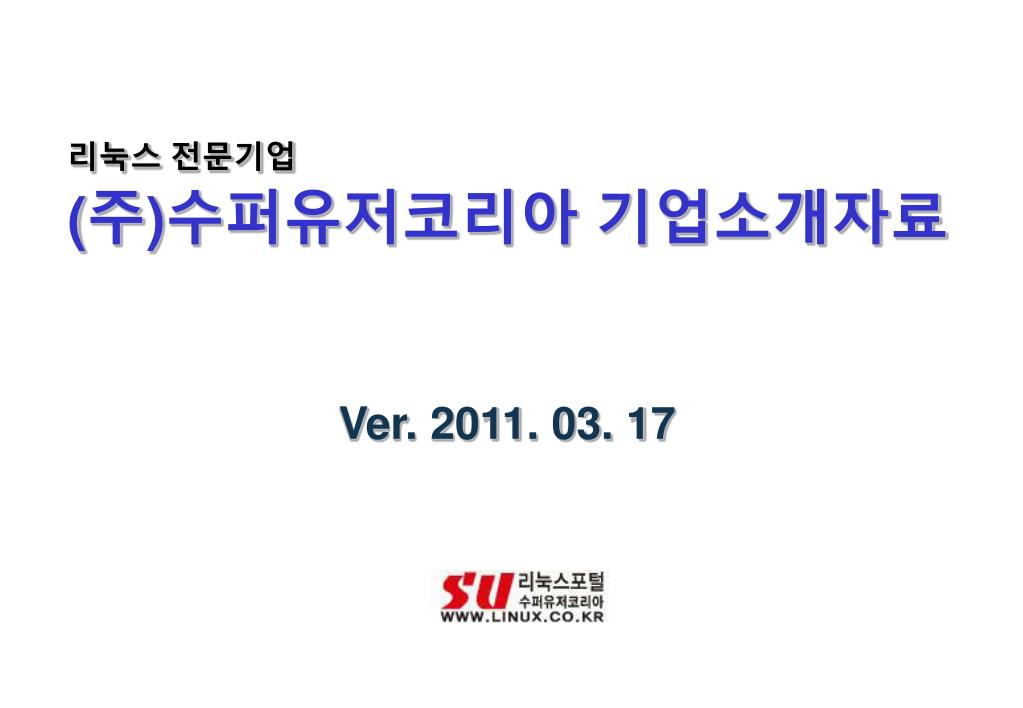 리눅스 전문기업

(주)수퍼유저코리아 기업소개자료

Ver. 2011. 03. 17

SU 리눅스포털
수퍼유저코리아
WWW.LINUX.CO.KR